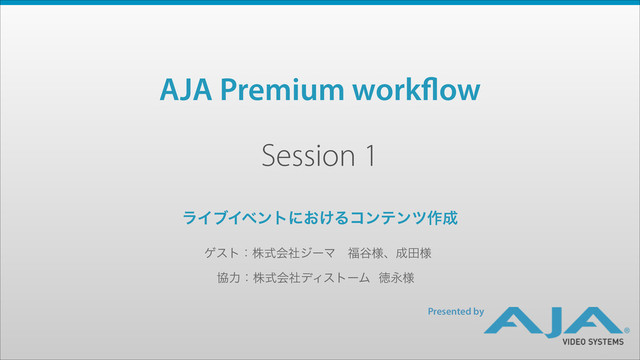 AJA Premium workflow

Session 1

ライブイベントにおけるコンテンツ作成

ゲスト：株式会社ジーマ　福谷様、成田様

協力：株式会社ディストーム　徳永様

Presented by AJA® VIDEO SYSTEMS